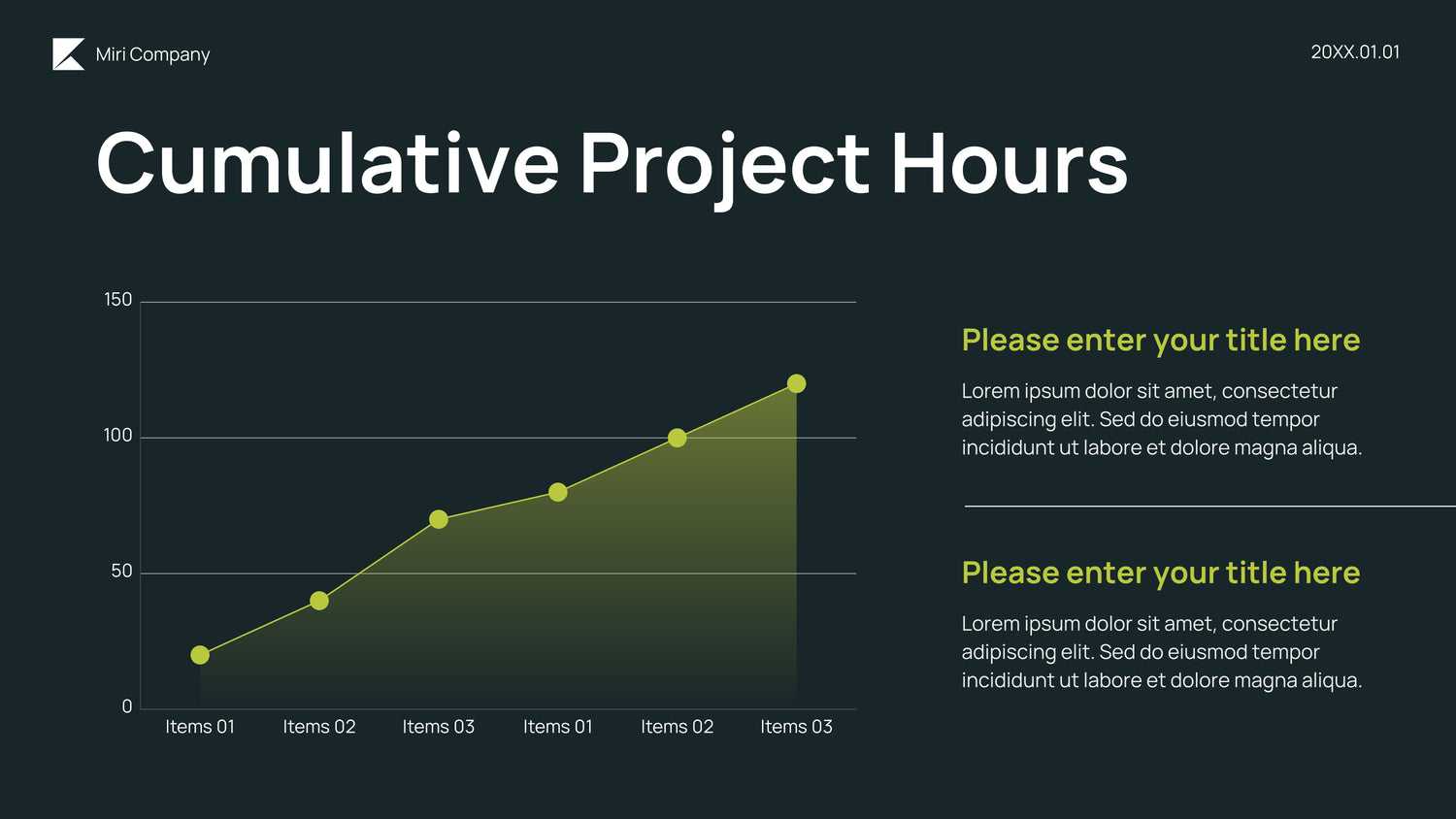 Miri Company

20XX.01.01

Cumulative Project Hours

150
100
50
0

Items 01
Items 02
Items 03
Items 01
Items 02
Items 03

Please enter your title here

Lorem ipsum dolor sit amet, consectetur adipiscing elit. Sed do eiusmod tempor incididunt ut labore et dolore magna aliqua.

Please enter your title here

Lorem ipsum dolor sit amet, consectetur adipiscing elit. Sed do eiusmod tempor incididunt ut labore et dolore magna aliqua.